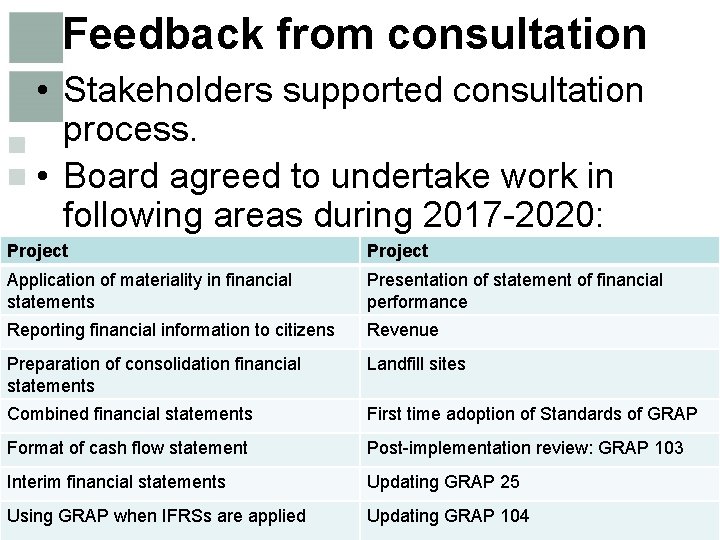 Feedback from consultation

• Stakeholders supported consultation process.

• Board agreed to undertake work in following areas during 2017-2020:

| Project | Project |
|---|---|
| Application of materiality in financial statements | Presentation of statement of financial performance |
| Reporting financial information to citizens | Revenue |
| Preparation of consolidation financial statements | Landfill sites |
| Combined financial statements | First time adoption of Standards of GRAP |
| Format of cash flow statement | Post-implementation review: GRAP 103 |
| Interim financial statements | Updating GRAP 25 |
| Using GRAP when IFRSs are applied | Updating GRAP 104 |